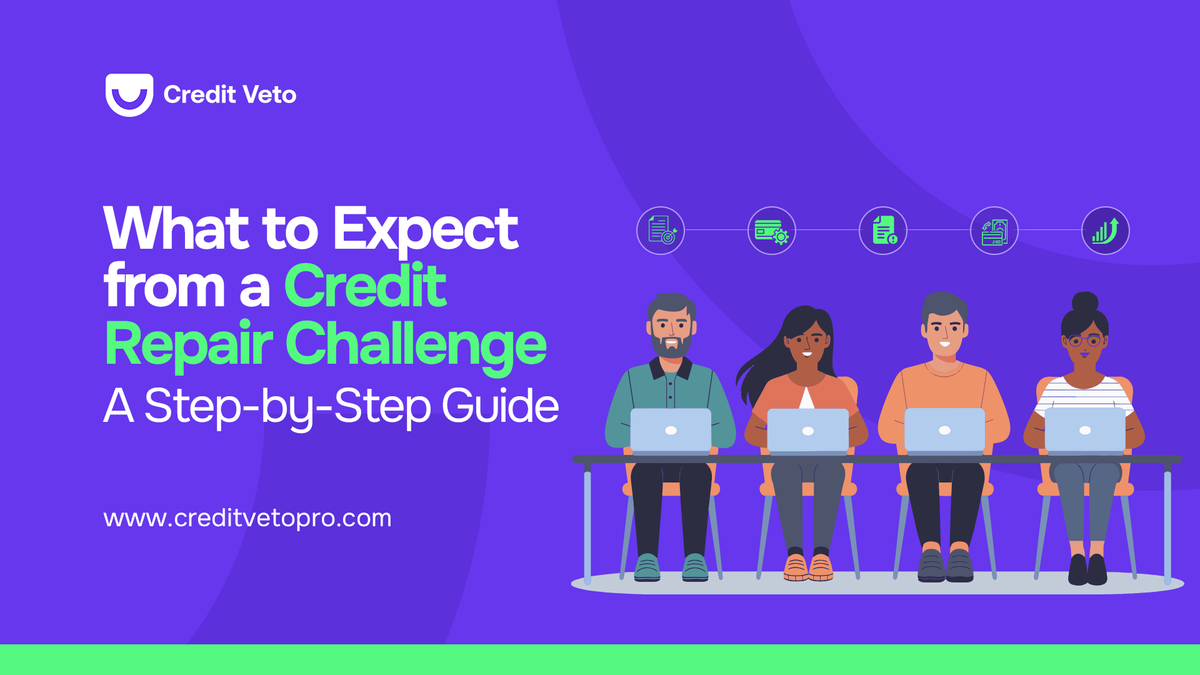 Credit Veto

What to Expect from a Credit Repair Challenge
A Step-by-Step Guide

www.creditvetopro.com